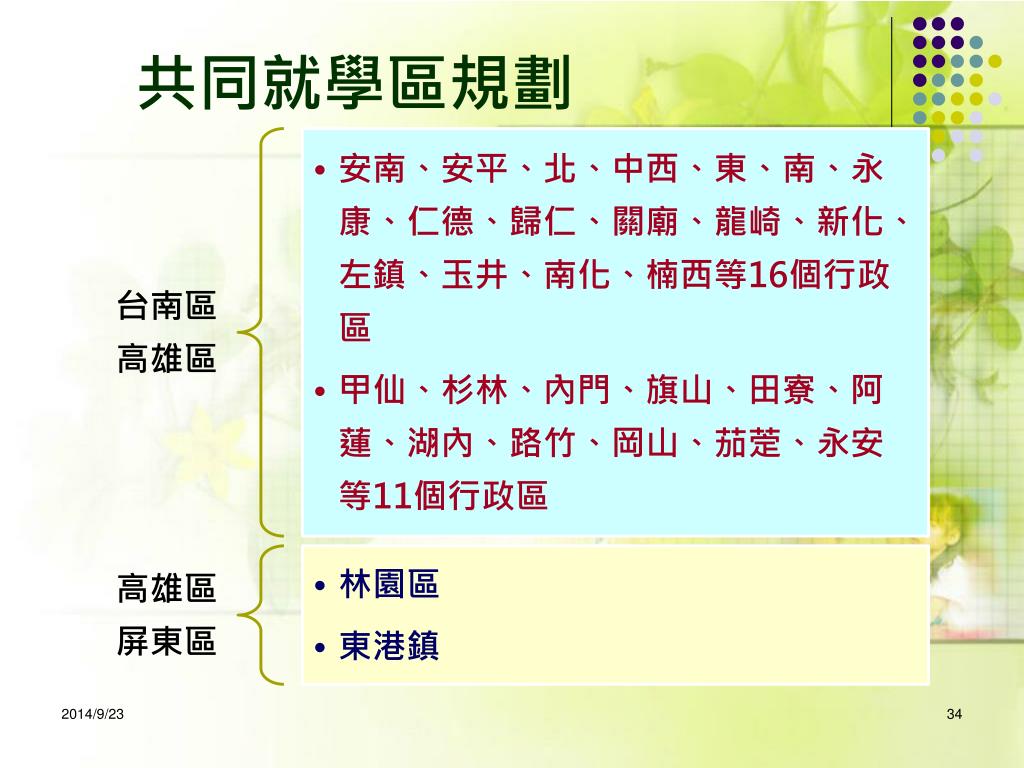 共同就學區規劃

台南區
高雄區

• 安南、安平、北、中西、東、南、永康、仁德、歸仁、關廟、龍崎、新化、左鎮、玉井、南化、楠西等16個行政區
• 甲仙、杉林、內門、旗山、田寮、阿蓮、湖內、路竹、岡山、茄萣、永安等11個行政區

高雄區
屏東區

• 林園區
• 東港鎮

2014/9/23

34